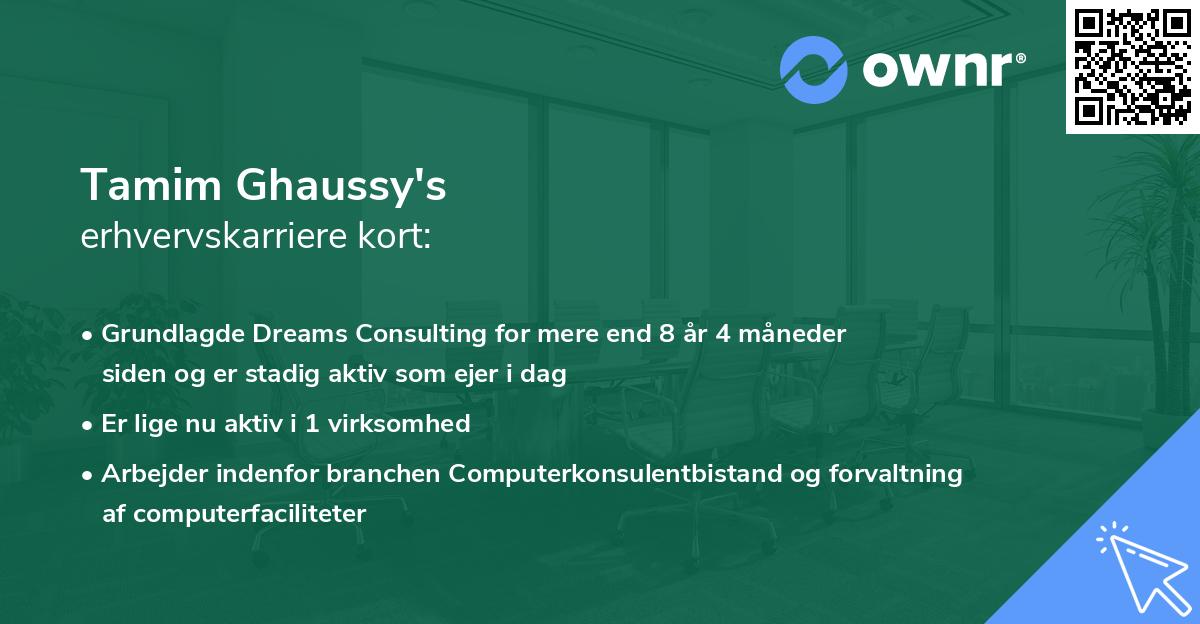 ownr®

Tamim Ghaussy's
erhvervskarriere kort:

• Grundlagde Dreams Consulting for mere end 8 år 4 måneder siden og er stadig aktiv som ejer i dag
• Er lige nu aktiv i 1 virksomhed
• Arbejder indenfor branchen Computerkonsulentbistand og forvaltning af computerfaciliteter